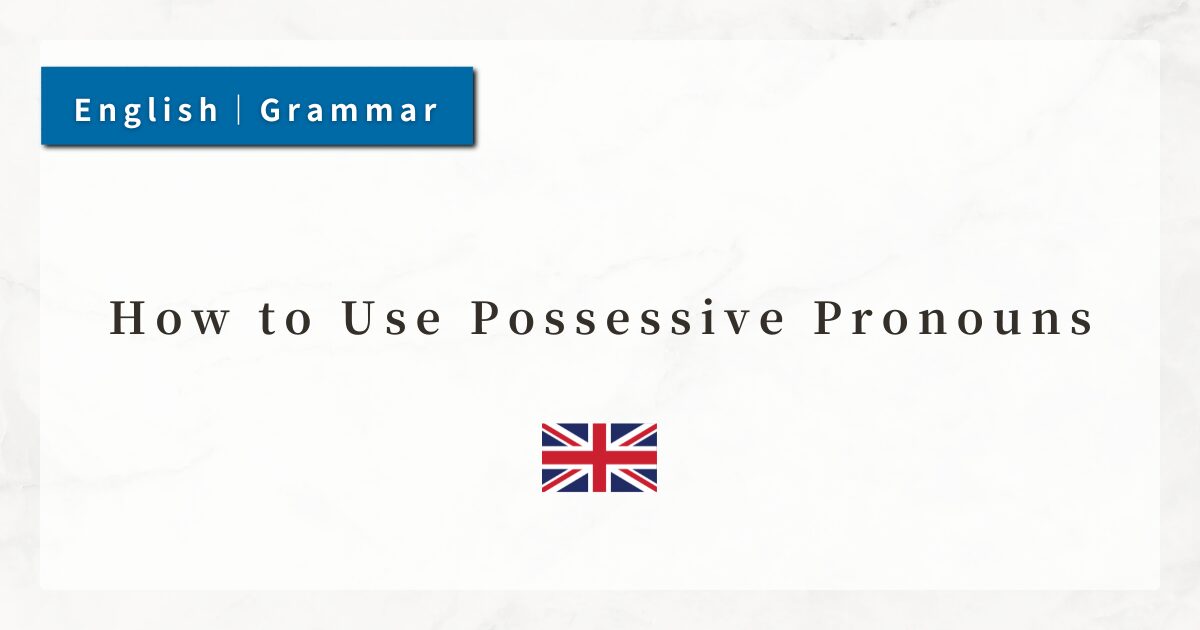 English | Grammar

How to Use Possessive Pronouns